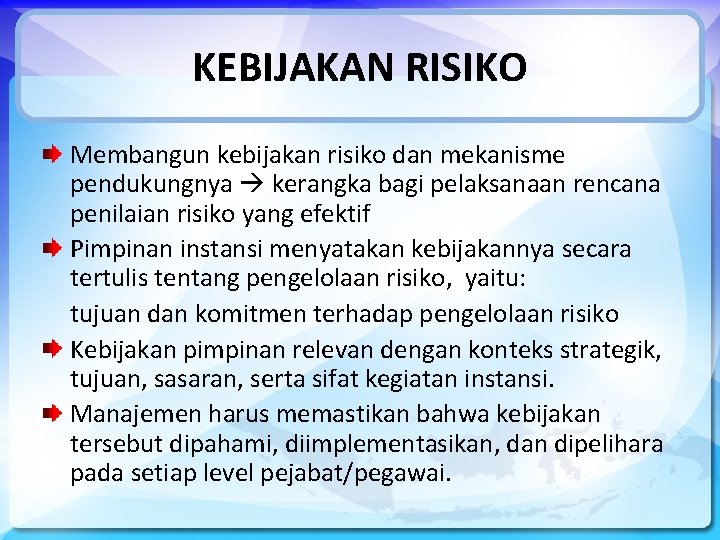 KEBIJAKAN RISIKO

Membangun kebijakan risiko dan mekanisme pendukungnya → kerangka bagi pelaksanaan rencana penilaian risiko yang efektif

Pimpinan instansi menyatakan kebijakannya secara tertulis tentang pengelolaan risiko, yaitu:

tujuan dan komitmen terhadap pengelolaan risiko

Kebijakan pimpinan relevan dengan konteks strategik, tujuan, sasaran, serta sifat kegiatan instansi.

Manajemen harus memastikan bahwa kebijakan tersebut dipahami, diimplementasikan, dan dipelihara pada setiap level pejabat/pegawai.